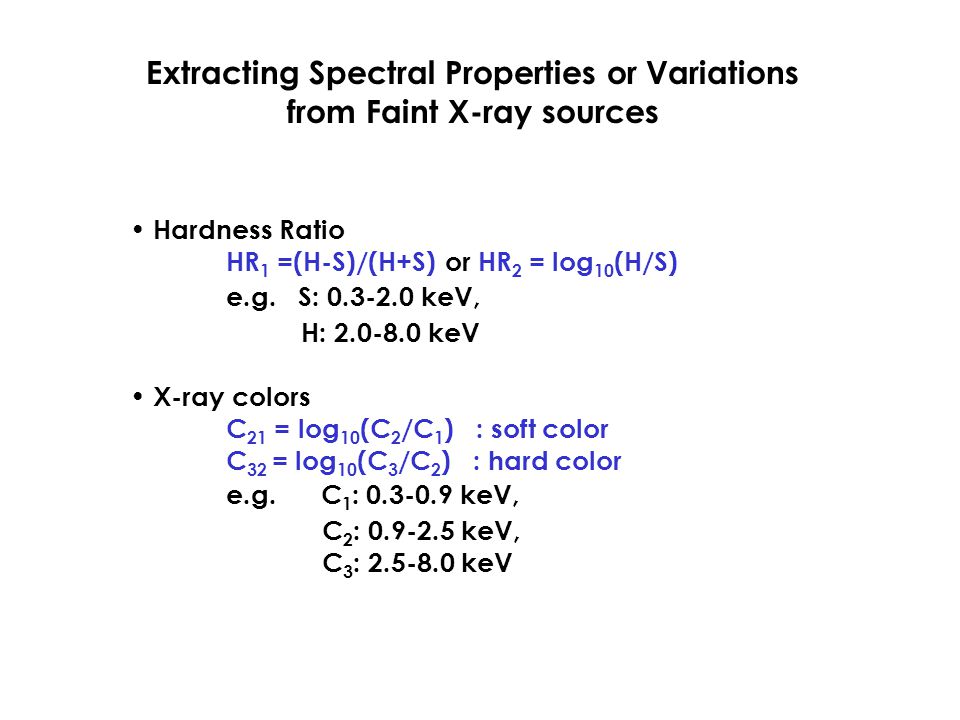 Extracting Spectral Properties or Variations from Faint X-ray sources

• Hardness Ratio
$HR_1 = (H-S)/(H+S)$ or $HR_2 = \log_{10}(H/S)$
e.g. S: 0.3-2.0 keV,
H: 2.0-8.0 keV

• X-ray colors
$C_{21} = \log_{10}(C_2/C_1)$ : soft color
$C_{32} = \log_{10}(C_3/C_2)$ : hard color
e.g. $C_1$: 0.3-0.9 keV,
$C_2$: 0.9-2.5 keV,
$C_3$: 2.5-8.0 keV